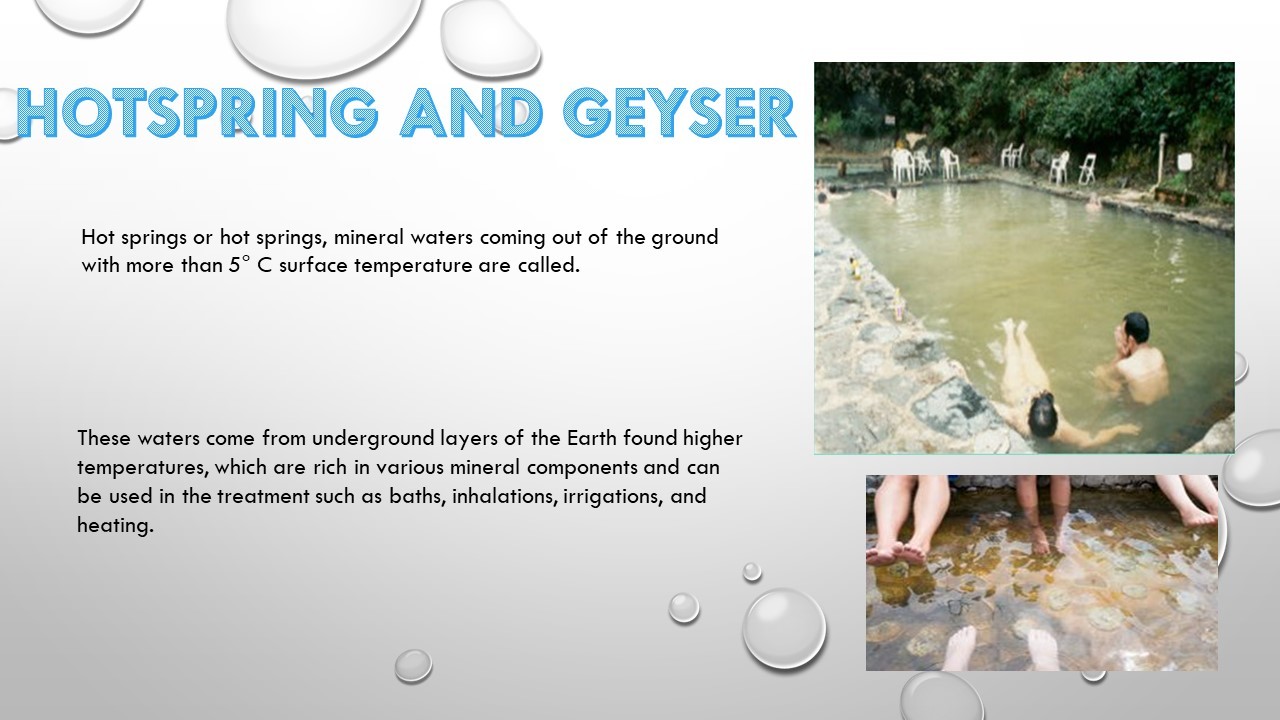 HOTSPRING AND GEYSER

Hot springs or hot springs, mineral waters coming out of the ground with more than 5° C surface temperature are called.

These waters come from underground layers of the Earth found higher temperatures, which are rich in various mineral components and can be used in the treatment such as baths, inhalations, irrigations, and heating.